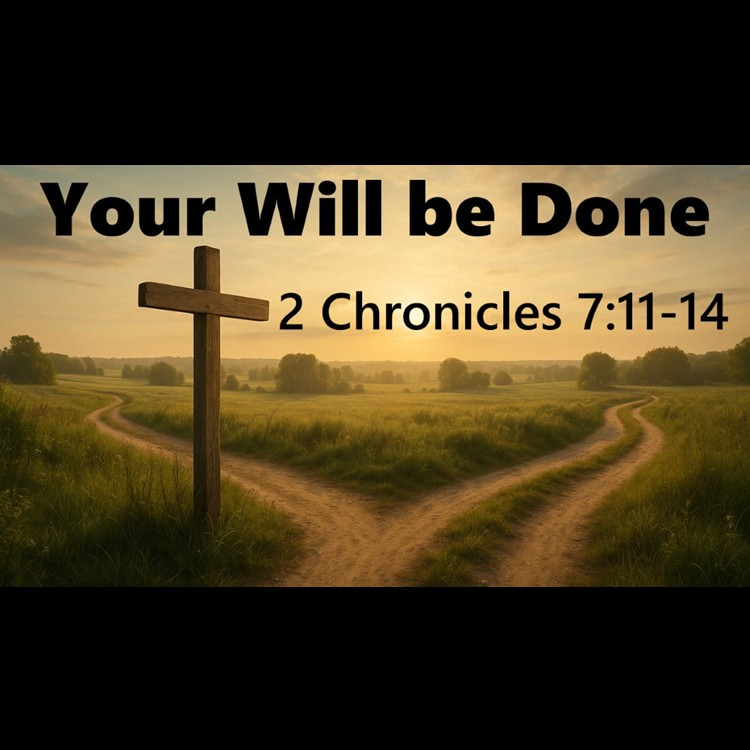 Your Will be Done

2 Chronicles 7:11-14